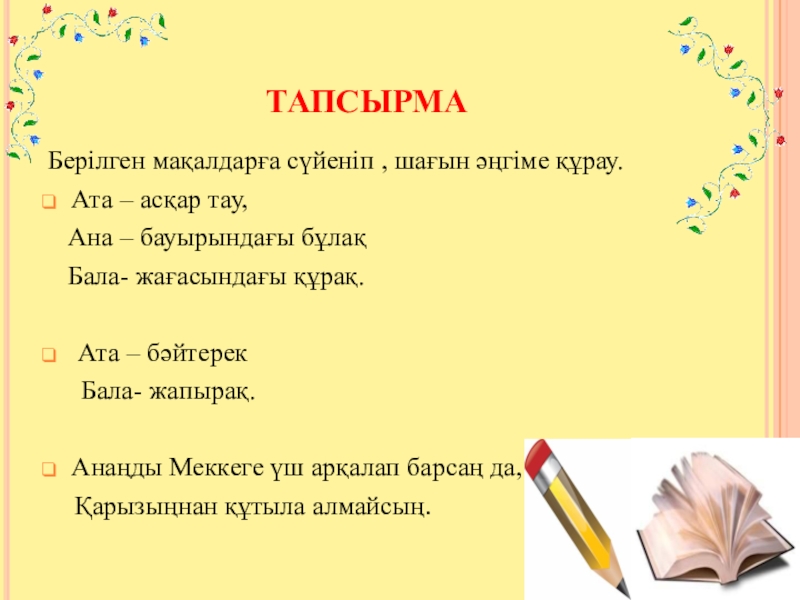 ТАПСЫРМА

Берілген мақалдарға сүйеніп , шағын әңгіме құрау.

Ата – асқар тау,
Ана – бауырындағы бұлақ
Бала- жағасындағы құрақ.

Ата – бәйтерек
Бала- жапырақ.

Анаңды Меккеге үш арқалап барсаң да,
Қарызыңнан құтыла алмайсың.